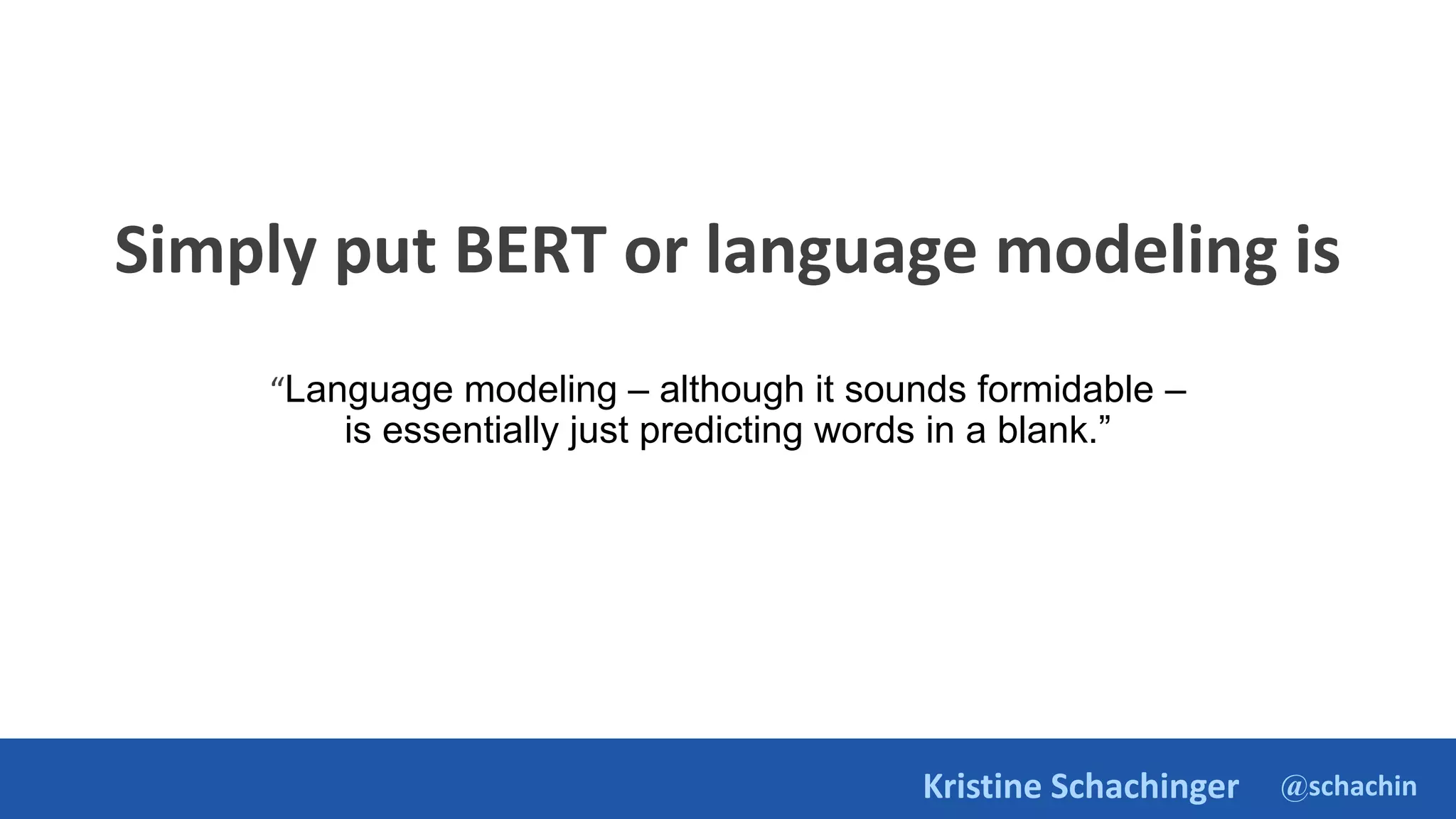 Simply put BERT or language modeling is

“Language modeling – although it sounds formidable – is essentially just predicting words in a blank.”

Kristine Schachinger @schachin